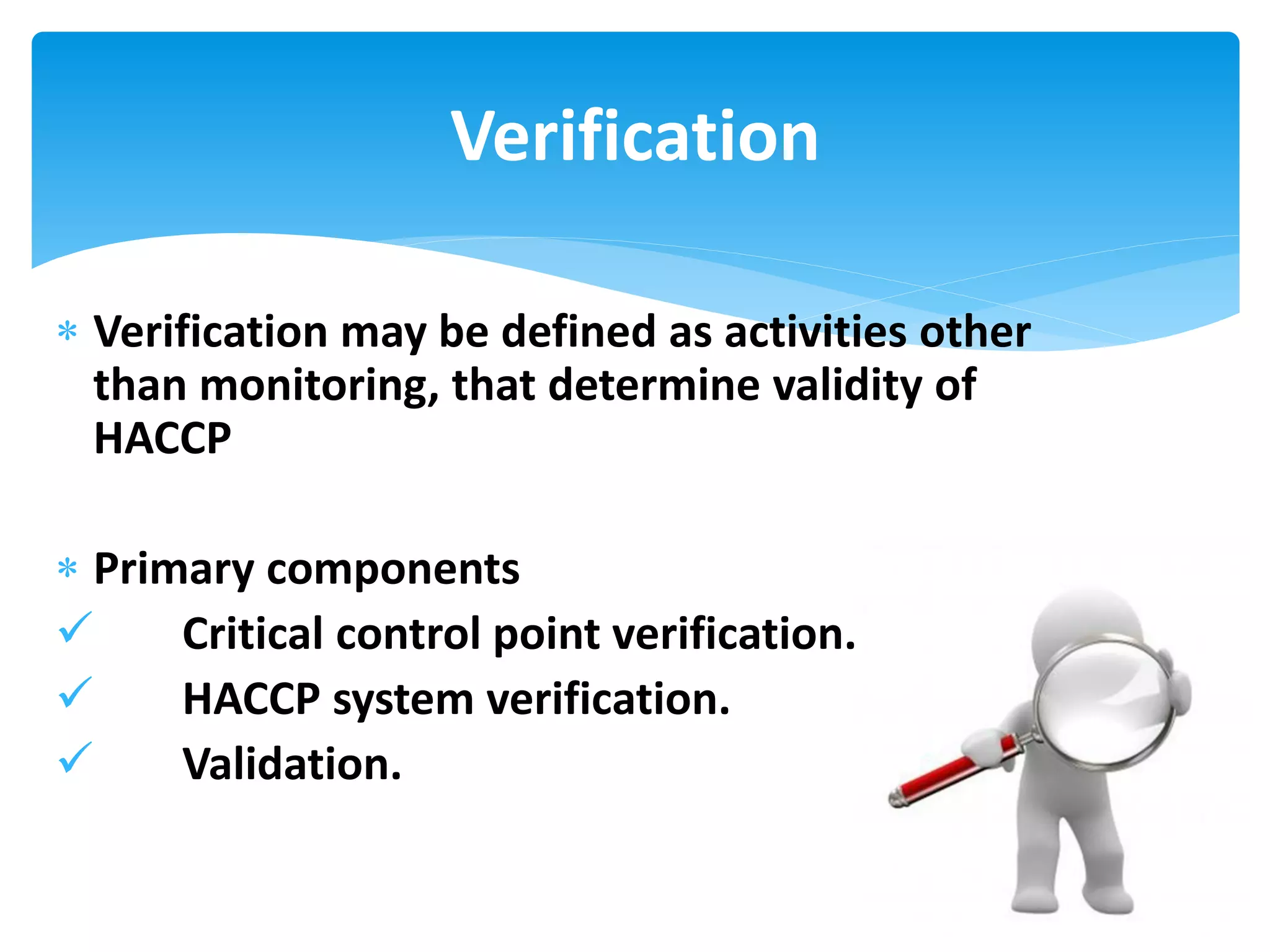 Verification

* Verification may be defined as activities other than monitoring, that determine validity of HACCP

* Primary components
✓ Critical control point verification.
✓ HACCP system verification.
✓ Validation.